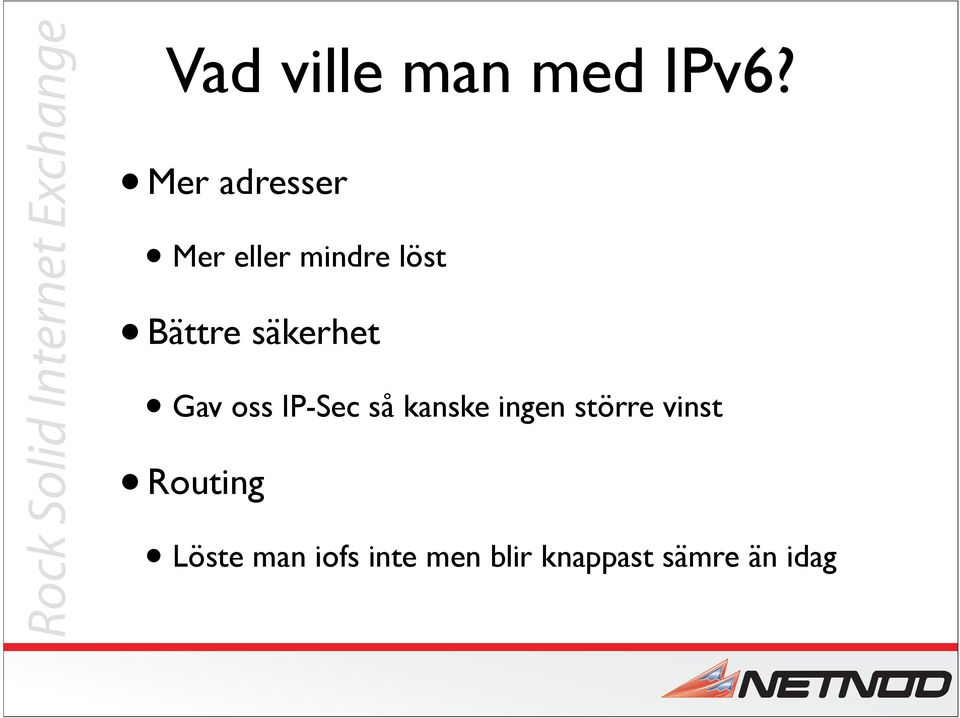 Rock Solid Internet Exchange

Vad ville man med IPv6?

• Mer adresser

• Mer eller mindre löst

• Bättre säkerhet

• Gav oss IP-Sec så kanske ingen större vinst

• Routing

• Löste man iofs inte men blir knappast sämre än idag

NETNOD